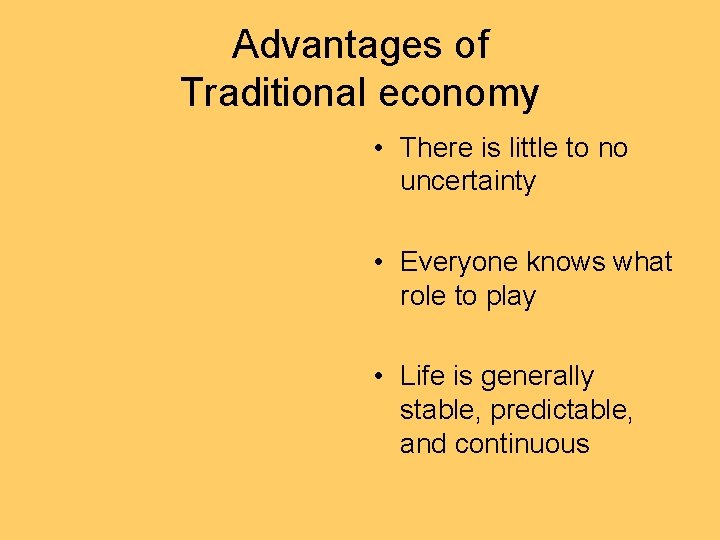 Advantages of Traditional economy

• There is little to no uncertainty

• Everyone knows what role to play

• Life is generally stable, predictable, and continuous